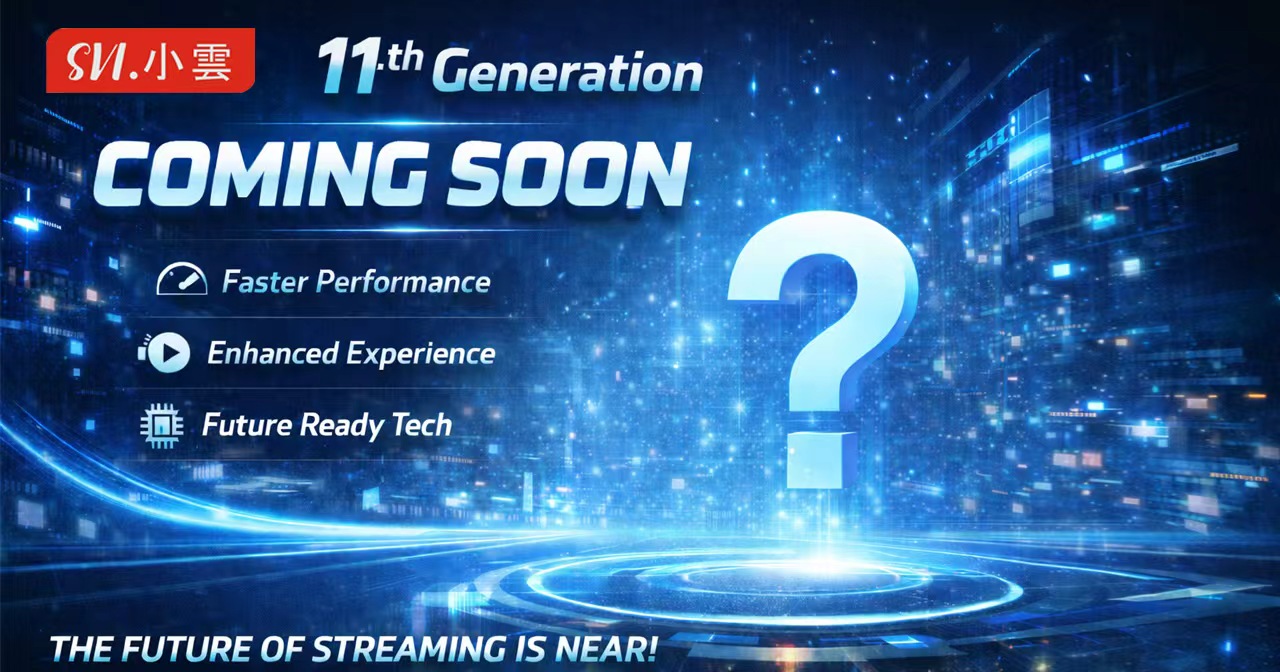 SVI.小雲

11.th Generation

COMING SOON

Faster Performance

Enhanced Experience

Future Ready Tech

?

THE FUTURE OF STREAMING IS NEAR!